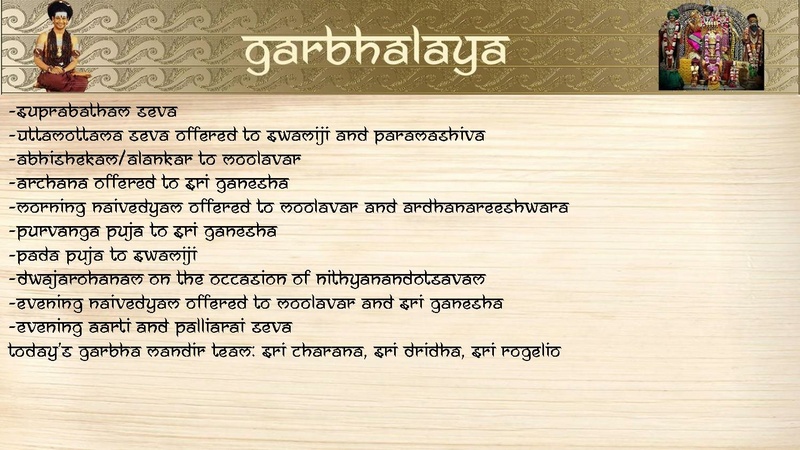 garbhalaya

-suprabatham seva
-uttamottama seva offered to swamiji and paramashiva
-abhishekam/alankar to moolavar
-archana offered to sri ganesha
-morning naivedyam offered to moolavar and ardhanareeshwara
-purvanga puja to sri ganesha
-pada puja to swamiji
-dwajarohanam on the occasion of nithyanandotsavam
-evening naivedyam offered to moolavar and sri ganesha
-evening aarti and palliarai seva
today's garbha mandir team: sri charana, sri dridha, sri rogelio